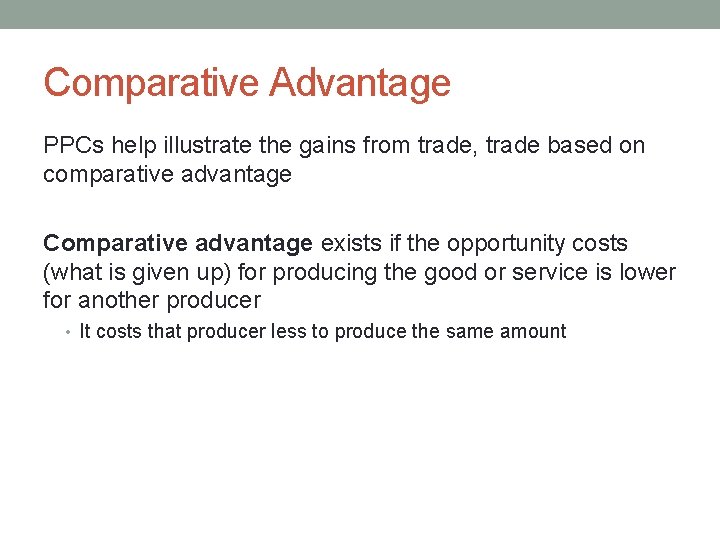 Comparative Advantage

PPCs help illustrate the gains from trade, trade based on comparative advantage

Comparative advantage exists if the opportunity costs (what is given up) for producing the good or service is lower for another producer

• It costs that producer less to produce the same amount